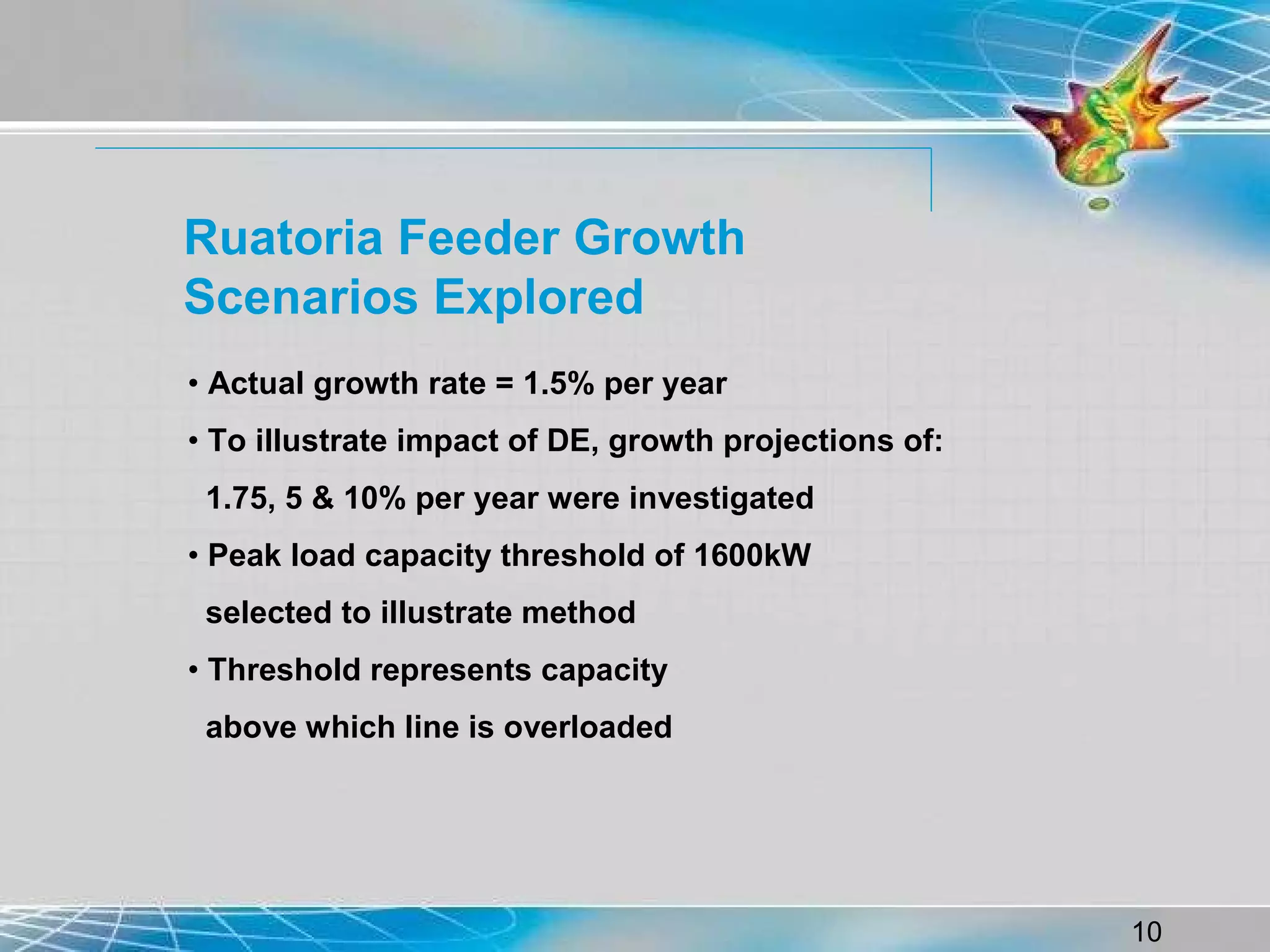 Ruatoria Feeder Growth Scenarios Explored

• Actual growth rate = 1.5% per year

• To illustrate impact of DE, growth projections of: 1.75, 5 & 10% per year were investigated

• Peak load capacity threshold of 1600kW selected to illustrate method

• Threshold represents capacity above which line is overloaded

10